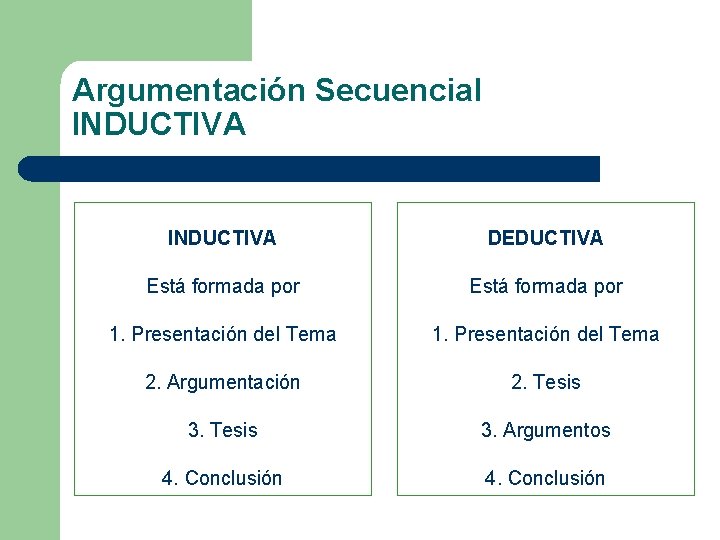 Argumentación Secuencial INDUCTIVA

INDUCTIVA

Está formada por

1. Presentación del Tema

2. Argumentación

3. Tesis

4. Conclusión

DEDUCTIVA

Está formada por

1. Presentación del Tema

2. Tesis

3. Argumentos

4. Conclusión